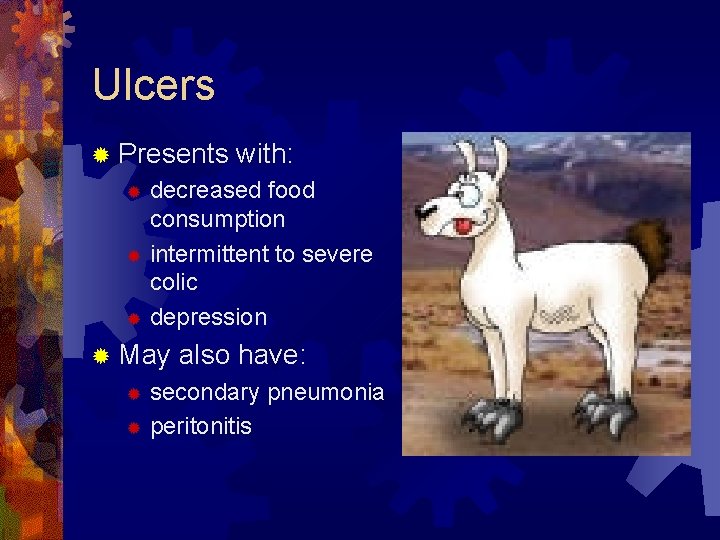 Ulcers

Presents with:

decreased food consumption

intermittent to severe colic

depression

May also have:

secondary pneumonia

peritonitis